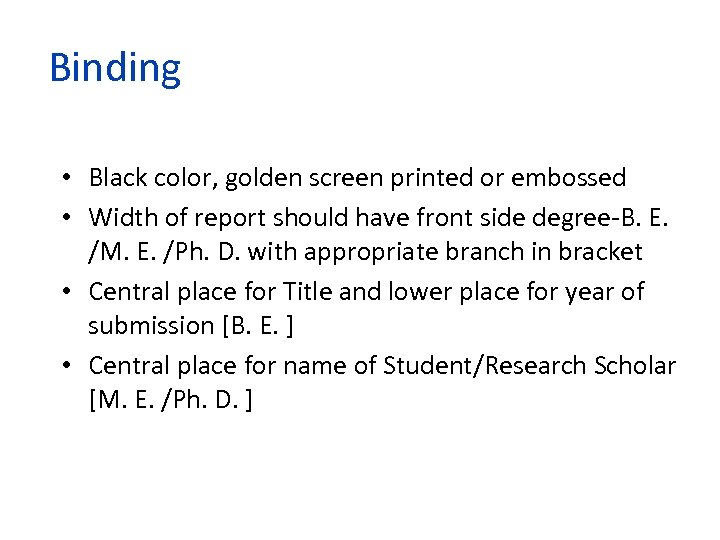 Binding

• Black color, golden screen printed or embossed
• Width of report should have front side degree-B. E. /M. E. /Ph. D. with appropriate branch in bracket
• Central place for Title and lower place for year of submission [B. E. ]
• Central place for name of Student/Research Scholar [M. E. /Ph. D. ]